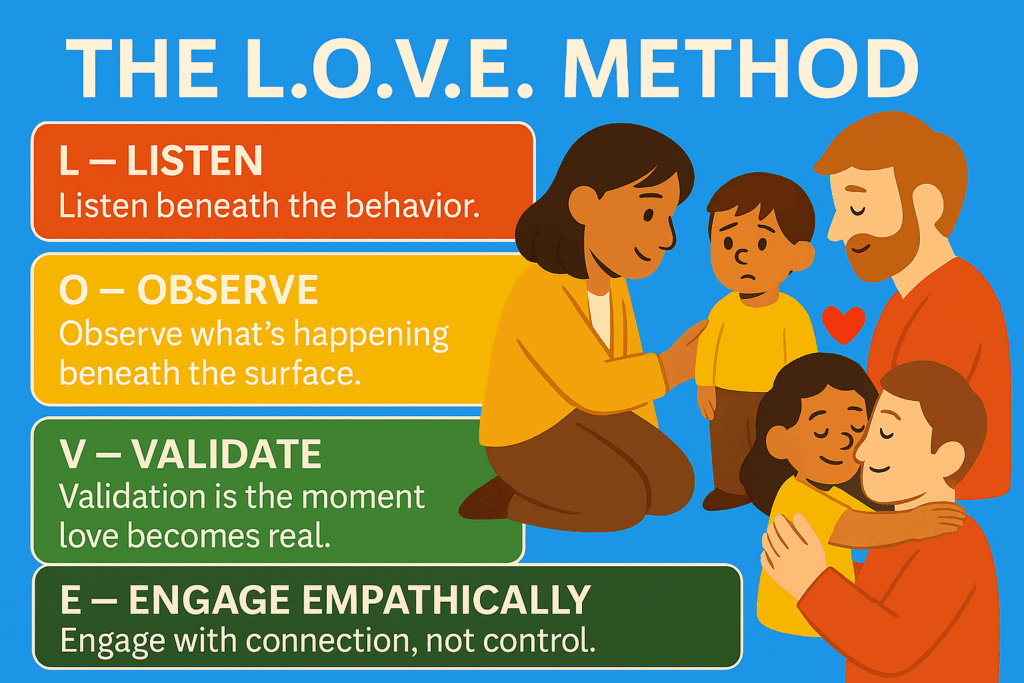 THE L.O.V.E. METHOD

L — LISTEN
Listen beneath the behavior.

O — OBSERVE
Observe what's happening beneath the surface.

V — VALIDATE
Validation is the moment love becomes real.

E — ENGAGE EMPATHICALLY
Engage with connection, not control.